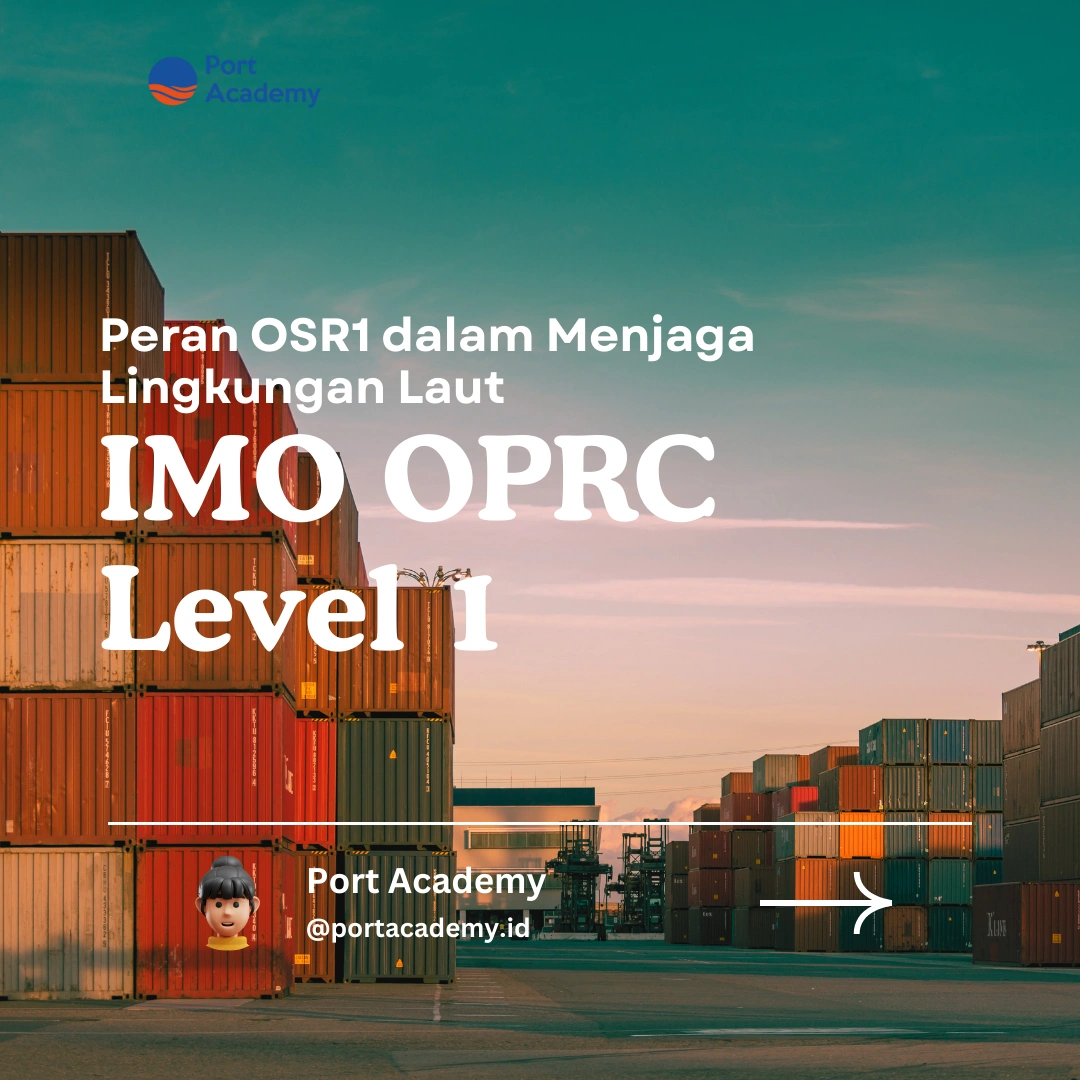 Port Academy

Peran OSR1 dalam Menjaga Lingkungan Laut

IMO OPRC Level 1

Port Academy
@portacademy.id